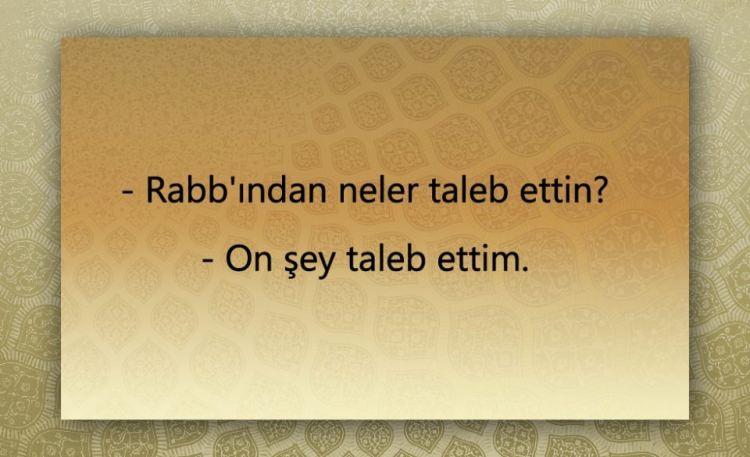 - Rabb'ından neler taleb ettin?

- On şey taleb ettim.